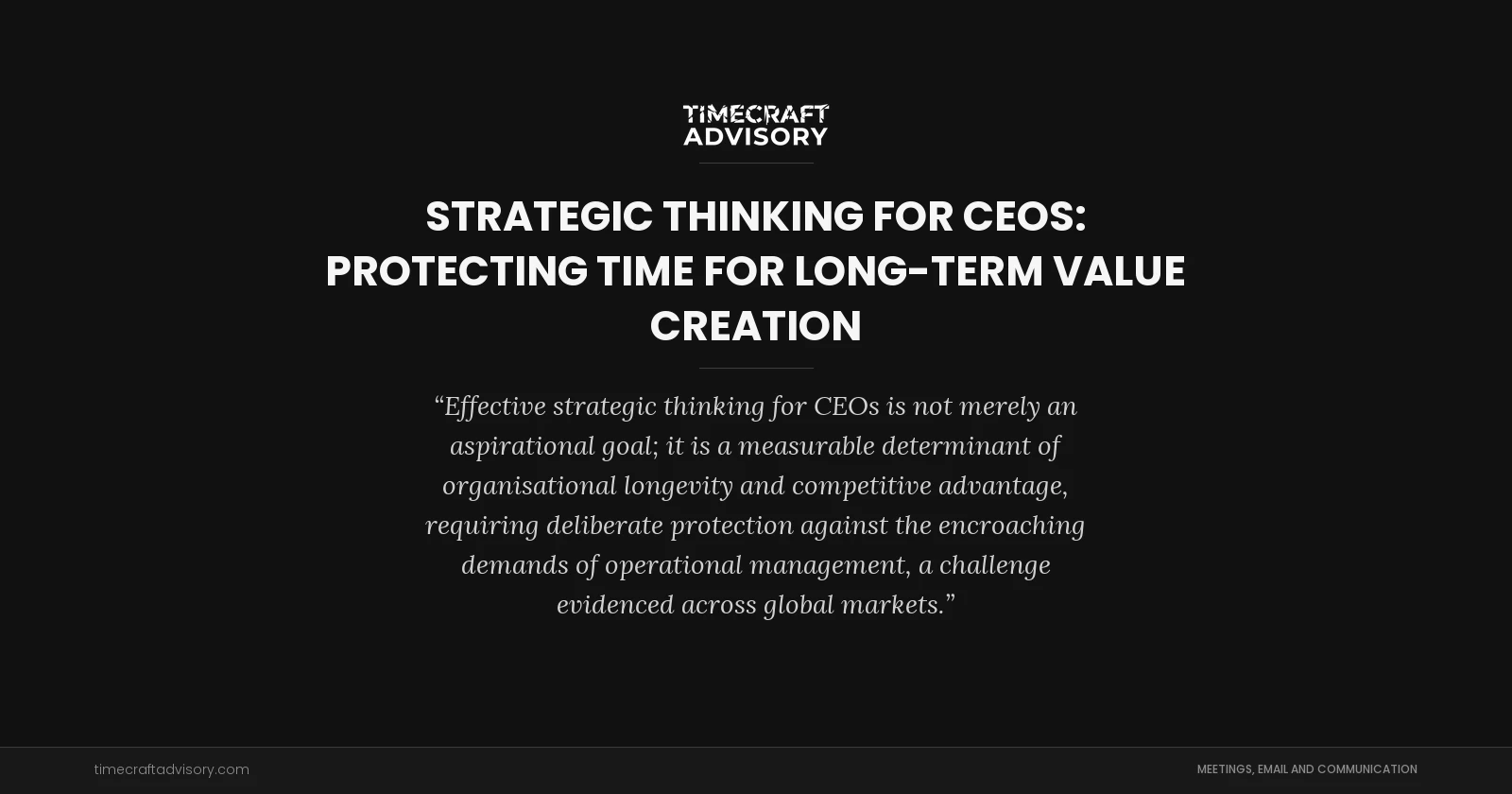 TIMECRAFT ADVISORY

STRATEGIC THINKING FOR CEOS: PROTECTING TIME FOR LONG-TERM VALUE CREATION

“Effective strategic thinking for CEOs is not merely an aspirational goal; it is a measurable determinant of organisational longevity and competitive advantage, requiring deliberate protection against the encroaching demands of operational management, a challenge evidenced across global markets.”

timecraftadvisory.com

MEETINGS, EMAIL AND COMMUNICATION